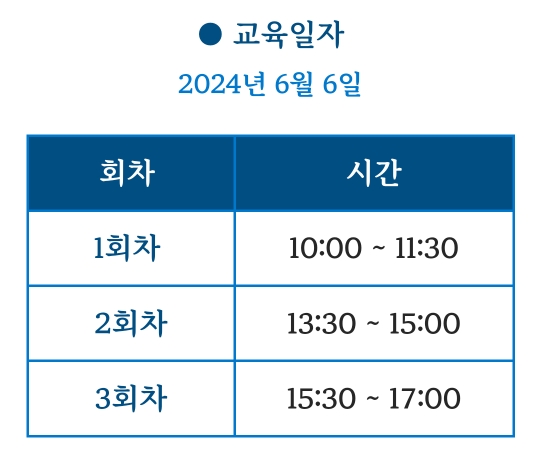 ● 교육일자

2024년 6월 6일

| 회차 | 시간 |
|---|---|
| 1회차 | 10:00 ~ 11:30 |
| 2회차 | 13:30 ~ 15:00 |
| 3회차 | 15:30 ~ 17:00 |